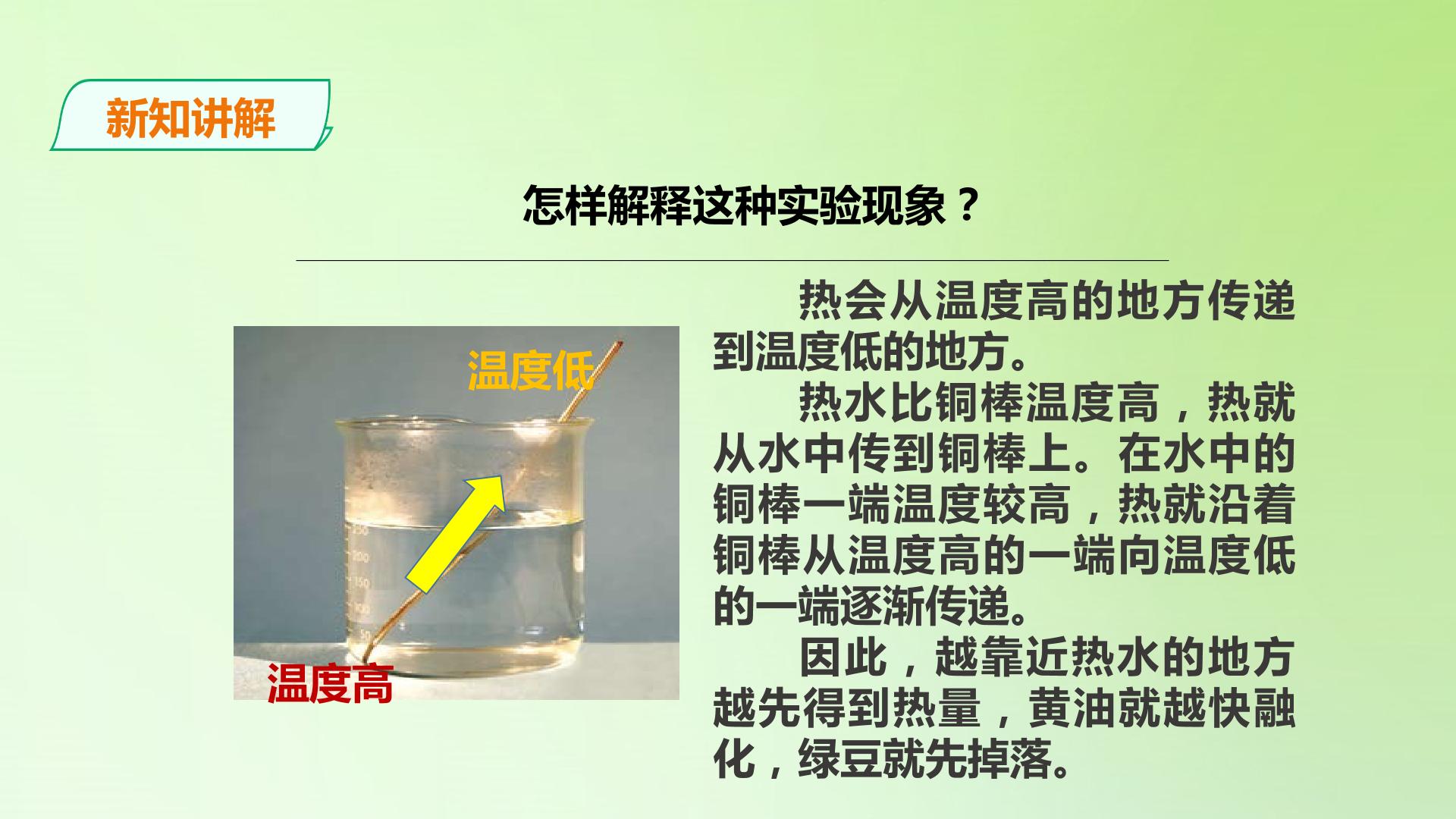 新知讲解

怎样解释这种实验现象？

温度低

温度高

热会从温度高的地方传递到温度低的地方。

热水比铜棒温度高，热就从水中传到铜棒上。在水中的铜棒一端温度较高，热就沿着铜棒从温度高的一端向温度低的一端逐渐传递。

因此，越靠近热水的地方越先得到热量，黄油就越快融化，绿豆就先掉落。